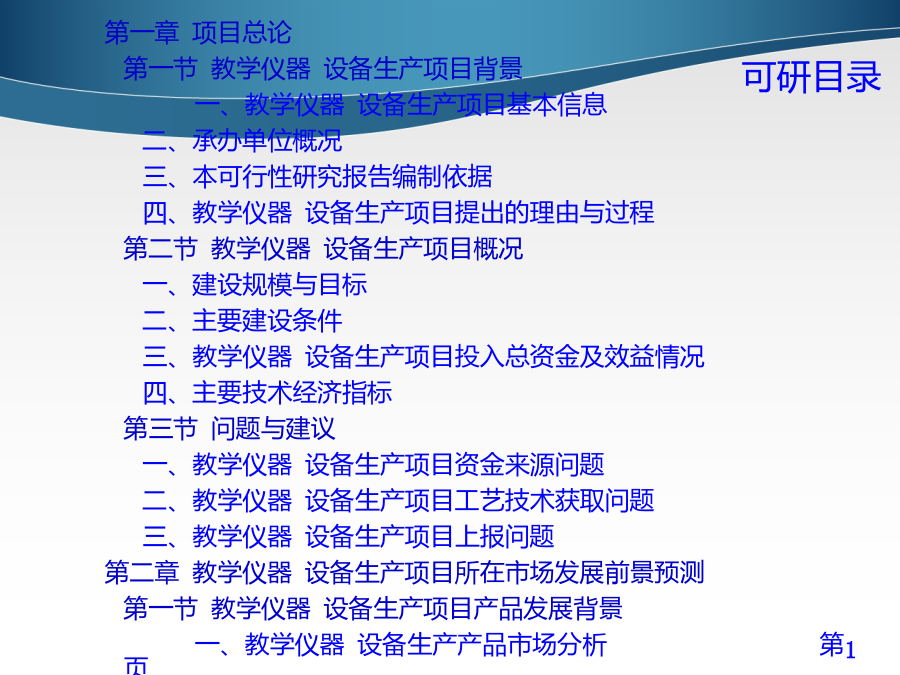 可研目录

第一章 项目总论
第一节 教学仪器 设备生产项目背景
一、教学仪器 设备生产项目基本信息
二、承办单位概况
三、本可行性研究报告编制依据
四、教学仪器 设备生产项目提出的理由与过程
第二节 教学仪器 设备生产项目概况
一、建设规模与目标
二、主要建设条件
三、教学仪器 设备生产项目投入总资金及效益情况
四、主要技术经济指标
第三节 问题与建议
一、教学仪器 设备生产项目资金来源问题
二、教学仪器 设备生产项目工艺技术获取问题
三、教学仪器 设备生产项目上报问题
第二章 教学仪器 设备生产项目所在市场发展前景预测
第一节 教学仪器 设备生产项目产品发展背景
一、教学仪器 设备生产产品市场分析

第1页